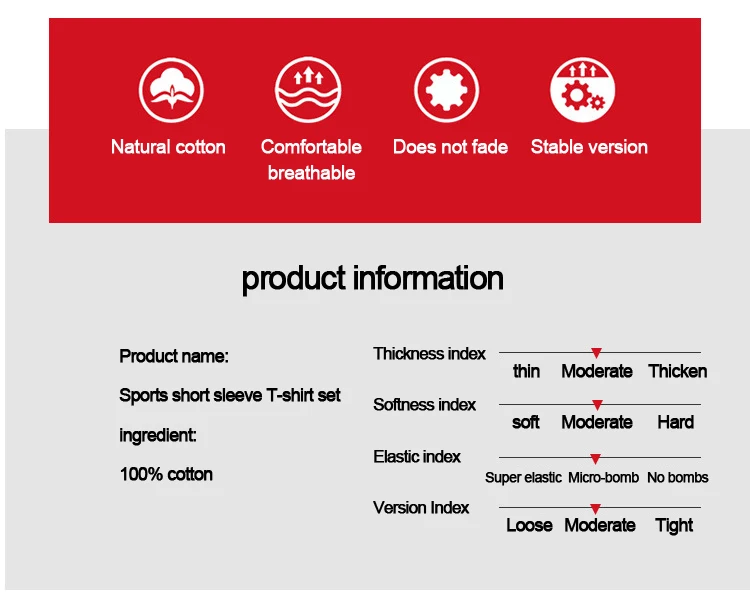 Natural cotton
Comfortable breathable
Does not fade
Stable version

product information

Product name:
Sports short sleeve T-shirt set
ingredient:
100% cotton

Thickness index
thin Moderate Thicken

Softness index
soft Moderate Hard

Elastic index
Super elastic Micro-bomb No bombs

Version Index
Loose Moderate Tight